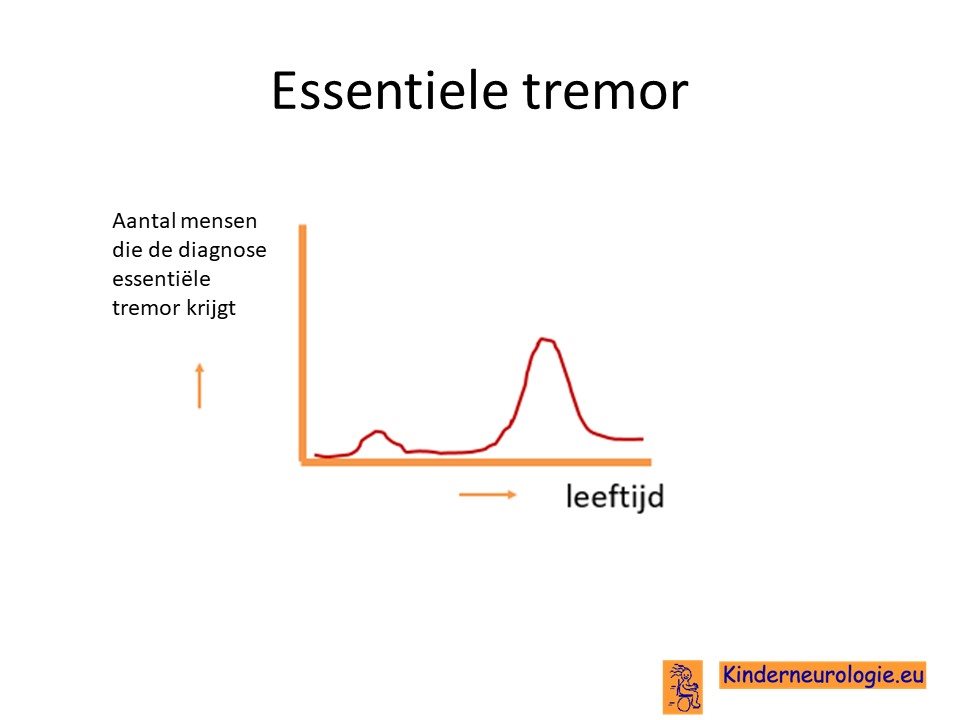 Essentiele tremor

Aantal mensen die de diagnose essentiële tremor krijgt

leeftijd

Kinderneurologie.eu